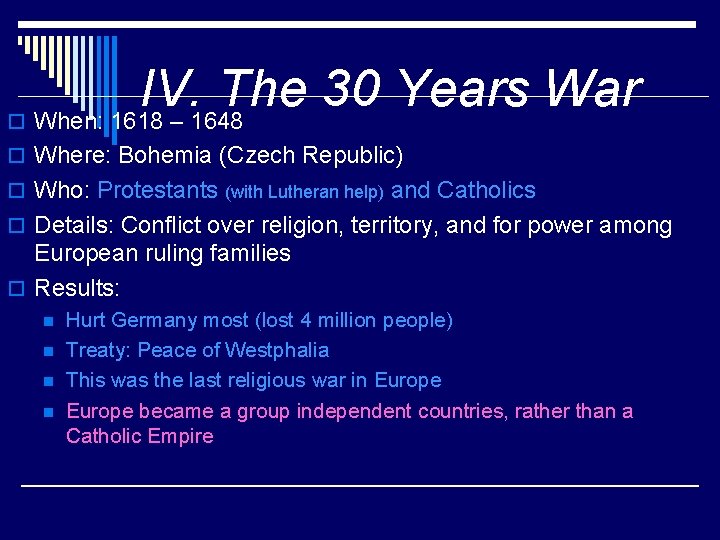 IV. The 30 Years War

When: 1618 – 1648

Where: Bohemia (Czech Republic)

Who: Protestants (with Lutheran help) and Catholics

Details: Conflict over religion, territory, and for power among European ruling families

Results:

Hurt Germany most (lost 4 million people)

Treaty: Peace of Westphalia

This was the last religious war in Europe

Europe became a group independent countries, rather than a Catholic Empire